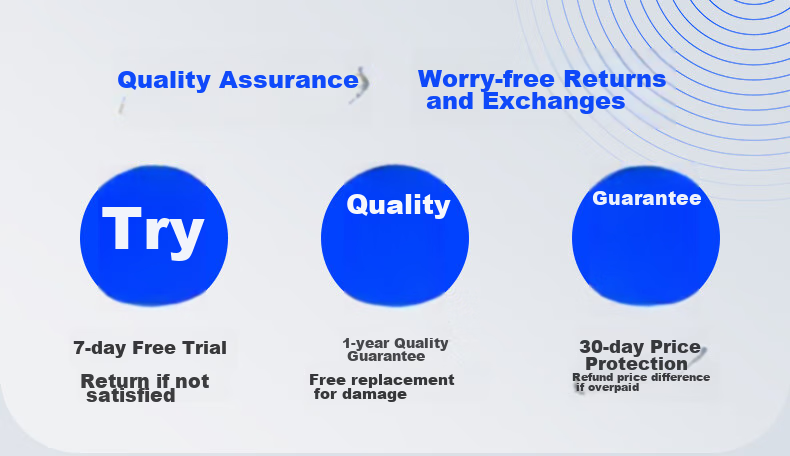 Quality Assurance

Worry-free Returns and Exchanges

Try

7-day Free Trial

Return if not satisfied

Quality

1-year Quality Guarantee

Free replacement for damage

Guarantee

30-day Price Protection

Refund price difference if overpaid